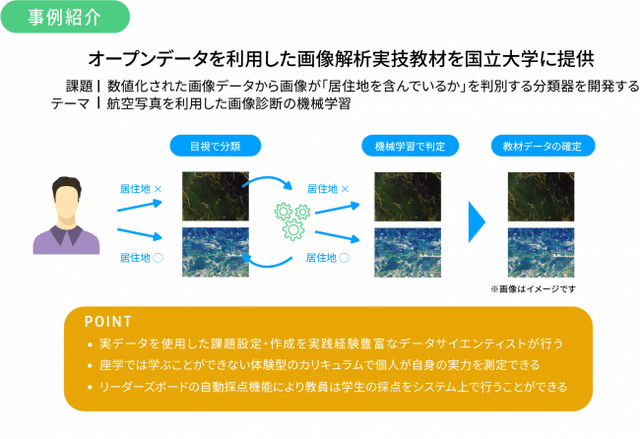 事例紹介

オープンデータを利用した画像解析実技教材を国立大学に提供

課題 | 数値化された画像データから画像が「居住地を含んでいるか」を判別する分類器を開発する
テーマ | 航空写真を利用した画像診断の機械学習

目視で分類

居住地 ×

居住地 ○

機械学習で判定

居住地 ×

居住地 ○

教材データの確定

※画像はイメージです

POINT
• 実データを使用した課題設定・作成を実践経験豊富なデータサイエンティストが行う
• 座学では学ぶことができない体験型のカリキュラムで個人が自身の実力を測定できる
• リーダーズボードの自動採点機能により教員は学生の採点をシステム上で行うことができる